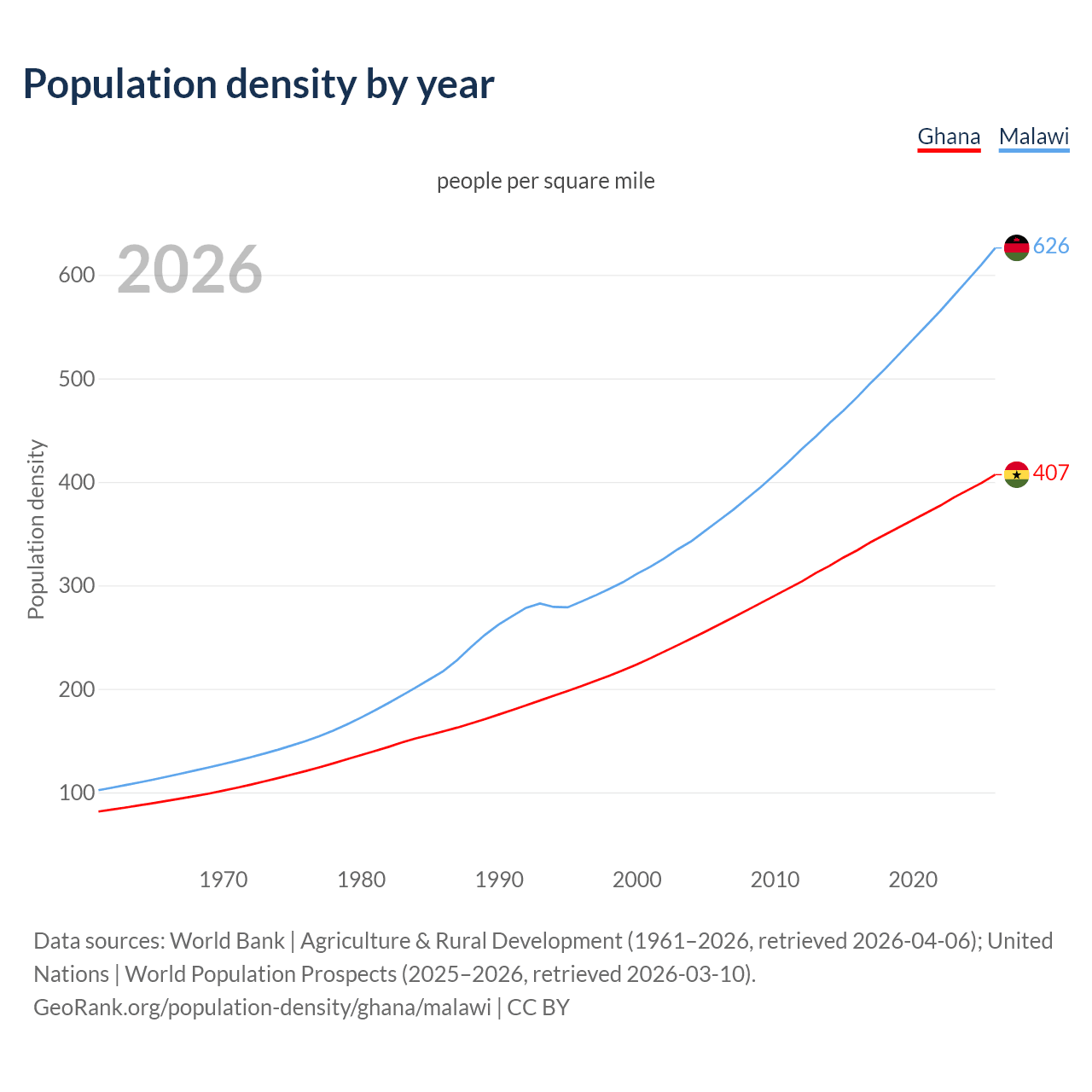 Population density by year

Ghana Malawi

people per square mile

2026

Population density

600
500
400
300
200
100

626
407

1970 1980 1990 2000 2010 2020

Data sources: World Bank | Agriculture & Rural Development (1961–2026, retrieved 2026-04-06); United Nations | World Population Prospects (2025–2026, retrieved 2026-03-10).
GeoRank.org/population-density/ghana/malawi | CC BY